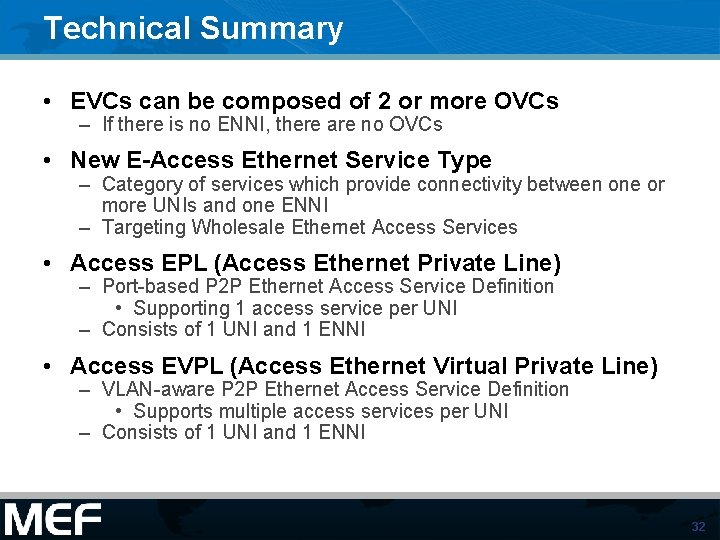 Technical Summary

• EVCs can be composed of 2 or more OVCs
– If there is no ENNI, there are no OVCs

• New E-Access Ethernet Service Type
– Category of services which provide connectivity between one or more UNIs and one ENNI
– Targeting Wholesale Ethernet Access Services

• Access EPL (Access Ethernet Private Line)
– Port-based P2P Ethernet Access Service Definition
• Supporting 1 access service per UNI
– Consists of 1 UNI and 1 ENNI

• Access EVPL (Access Ethernet Virtual Private Line)
– VLAN-aware P2P Ethernet Access Service Definition
• Supports multiple access services per UNI
– Consists of 1 UNI and 1 ENNI

MEF

32